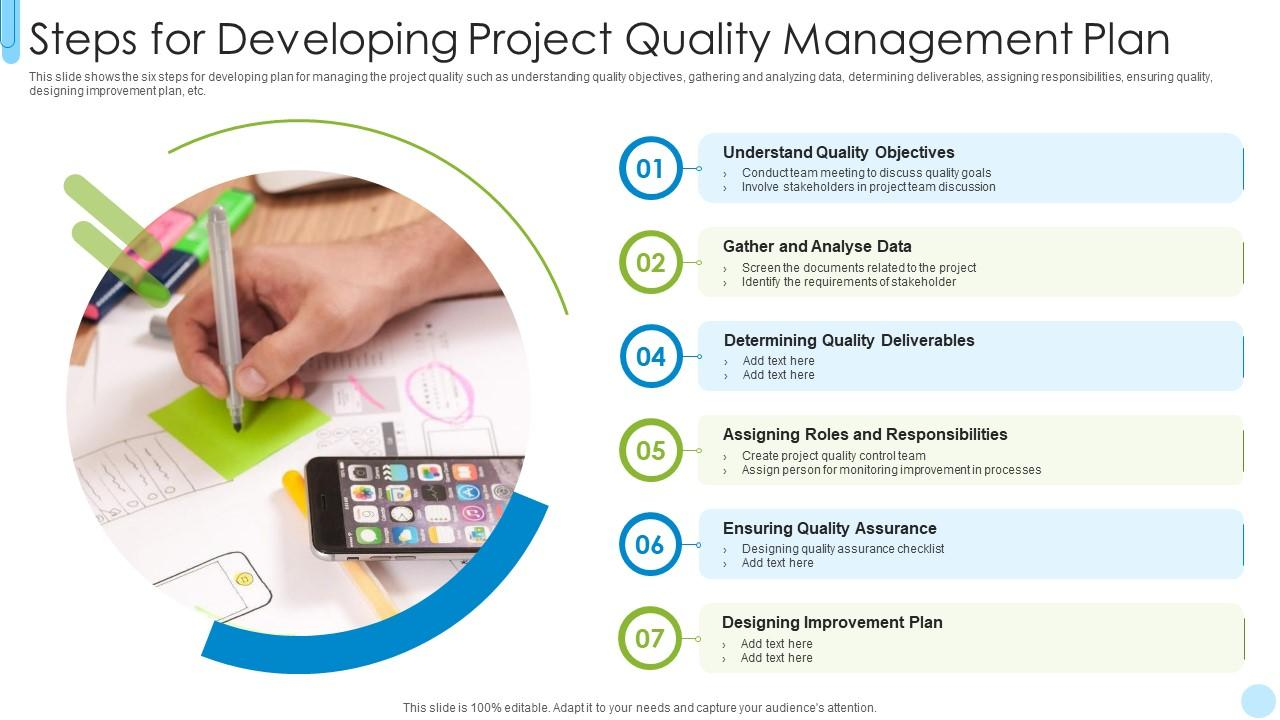 Steps for Developing Project Quality Management Plan

This slide shows the six steps for developing plan for managing the project quality such as understanding quality objectives, gathering and analyzing data, determining deliverables, assigning responsibilities, ensuring quality, designing improvement plan, etc.

01
Understand Quality Objectives
› Conduct team meeting to discuss quality goals
› Involve stakeholders in project team discussion

02
Gather and Analyse Data
› Screen the documents related to the project
› Identify the requirements of stakeholder

04
Determining Quality Deliverables
› Add text here
› Add text here

05
Assigning Roles and Responsibilities
› Create project quality control team
› Assign person for monitoring improvement in processes

06
Ensuring Quality Assurance
› Designing quality assurance checklist
› Add text here

07
Designing Improvement Plan
› Add text here
› Add text here

This slide is 100% editable. Adapt it to your needs and capture your audience's attention.